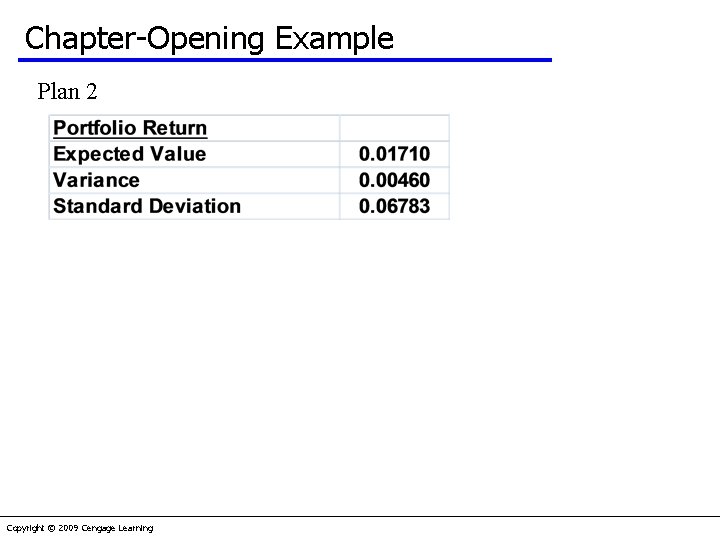 Chapter-Opening Example

Plan 2

| Portfolio Return | |
|---|---|
| Expected Value | 0.01710 |
| Variance | 0.00460 |
| Standard Deviation | 0.06783 |

Copyright © 2009 Cengage Learning